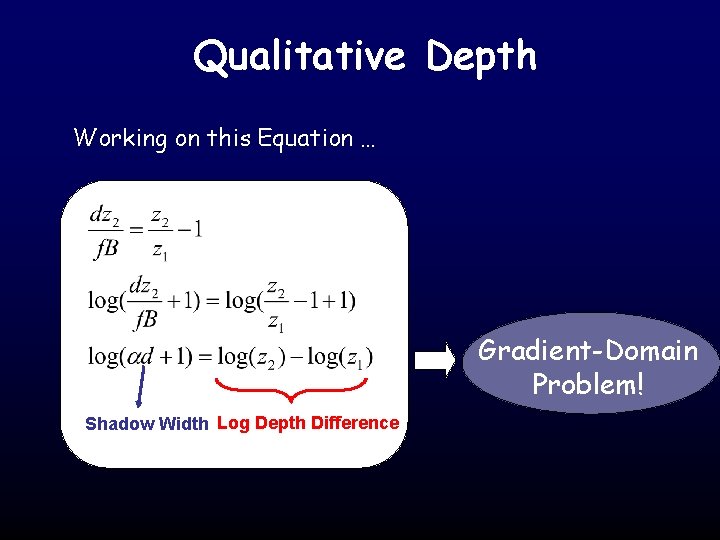 Qualitative Depth

Working on this Equation ...

$\frac{dz_2}{fB} = \frac{z_2}{z_1} - 1$

$\log(\frac{dz_2}{fB} + 1) = \log(\frac{z_2}{z_1} - 1 + 1)$

$\log(\alpha d + 1) = \log(z_2) - \log(z_1)$

Shadow Width Log Depth Difference

Gradient-Domain Problem!